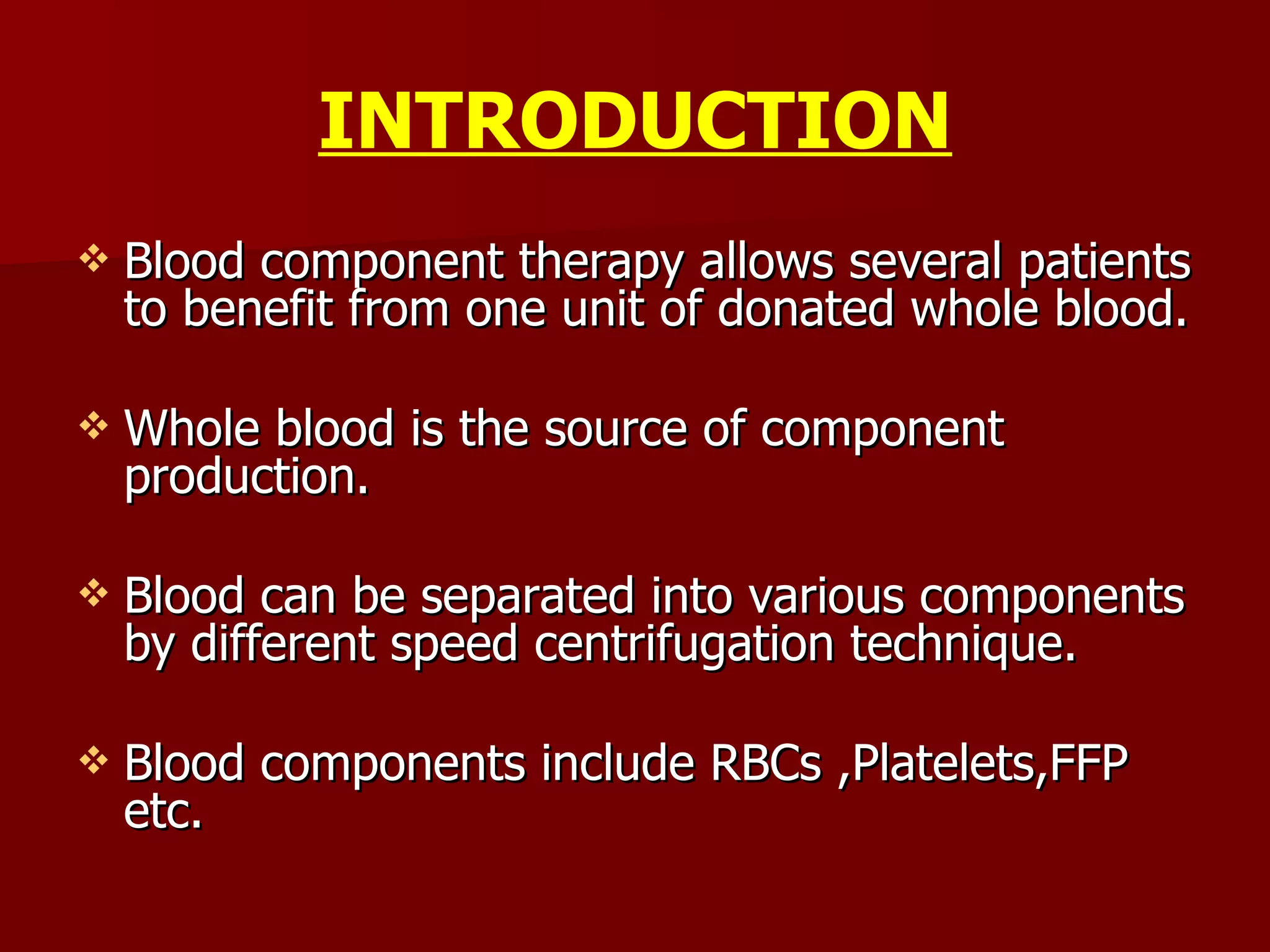 INTRODUCTION

❖ Blood component therapy allows several patients to benefit from one unit of donated whole blood.

❖ Whole blood is the source of component production.

❖ Blood can be separated into various components by different speed centrifugation technique.

❖ Blood components include RBCs ,Platelets,FFP etc.